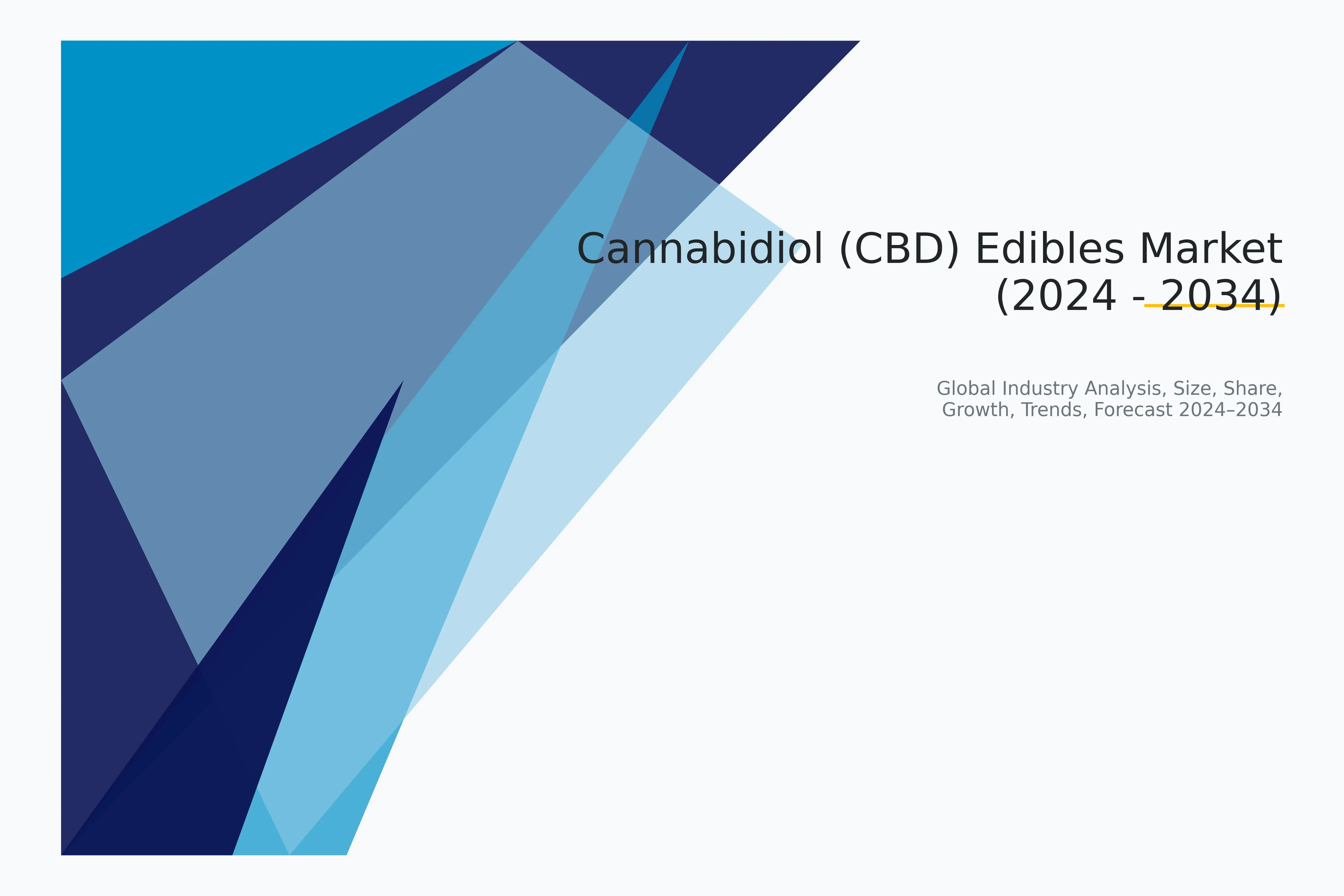 Cannabidiol (CBD) Edibles Market (2024 - 2034)

Global Industry Analysis, Size, Share, Growth, Trends, Forecast 2024–2034